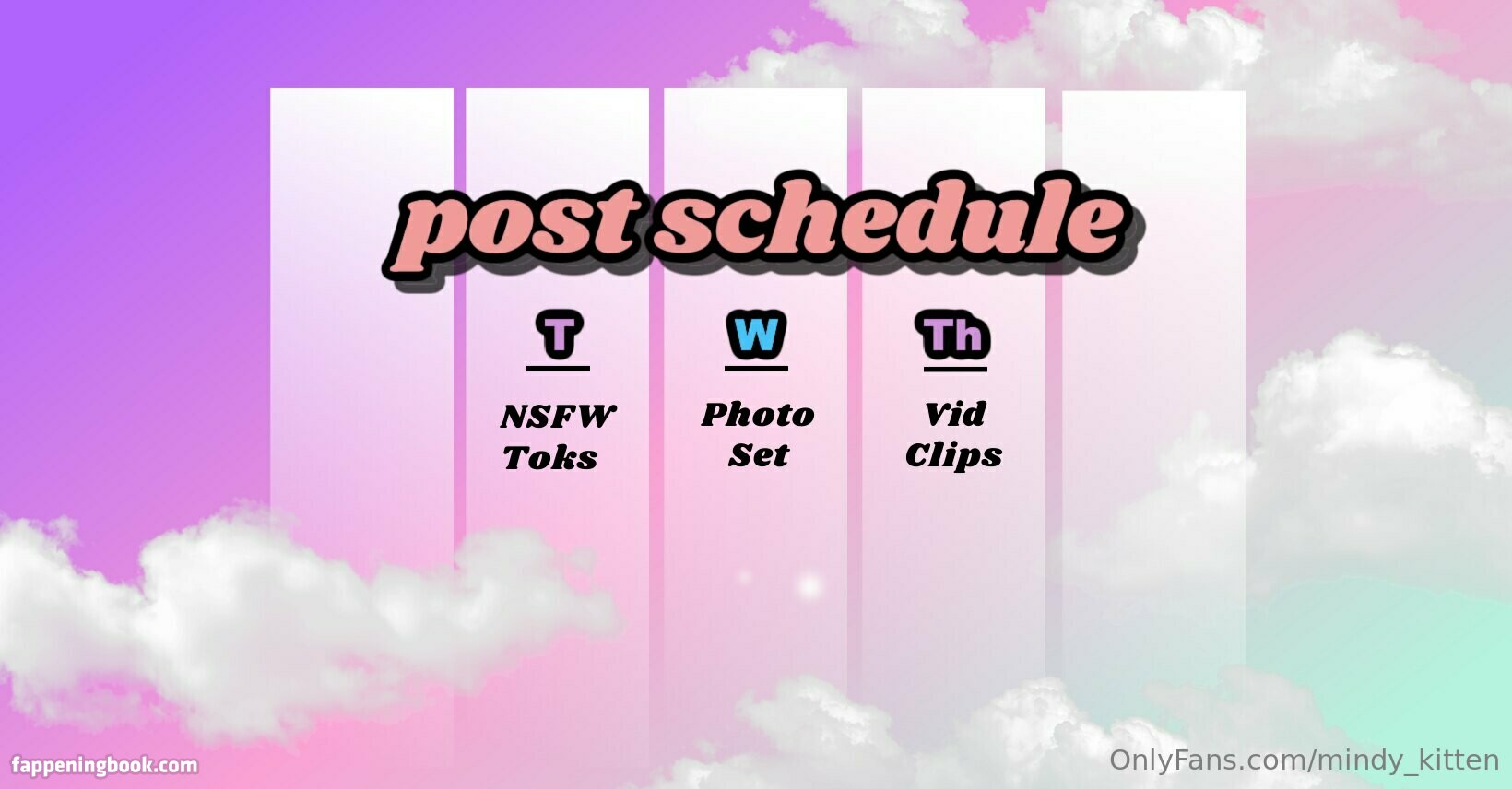 post schedule

T
NSFW Toks

W
Photo Set

Th
Vid Clips

fappeningbook.com

OnlyFans.com/mindy_kitten